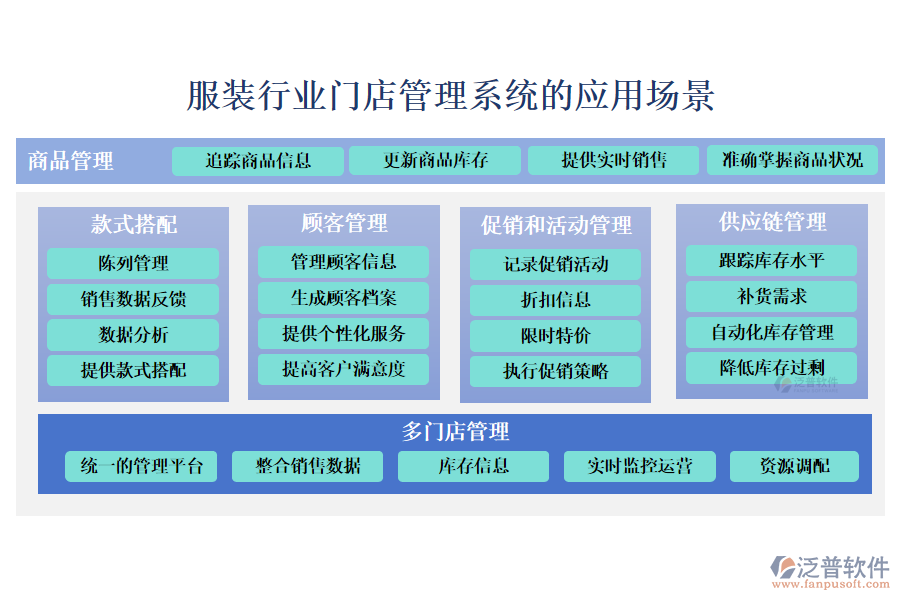 服装行业门店管理系统的应用场景

商品管理
追踪商品信息
更新商品库存
提供实时销售
准确掌握商品状况

款式搭配
陈列管理
销售数据反馈
数据分析
提供款式搭配

顾客管理
管理顾客信息
生成顾客档案
提供个性化服务
提高客户满意度

促销和活动管理
记录促销活动
折扣信息
限时特价
执行促销策略

供应链管理
跟踪库存水平
补货需求
自动化库存管理
降低库存过剩

泛普软件

多门店管理
统一的管理平台
整合销售数据
库存信息
实时监控运营
资源调配

泛普软件
www.fanpusoft.com